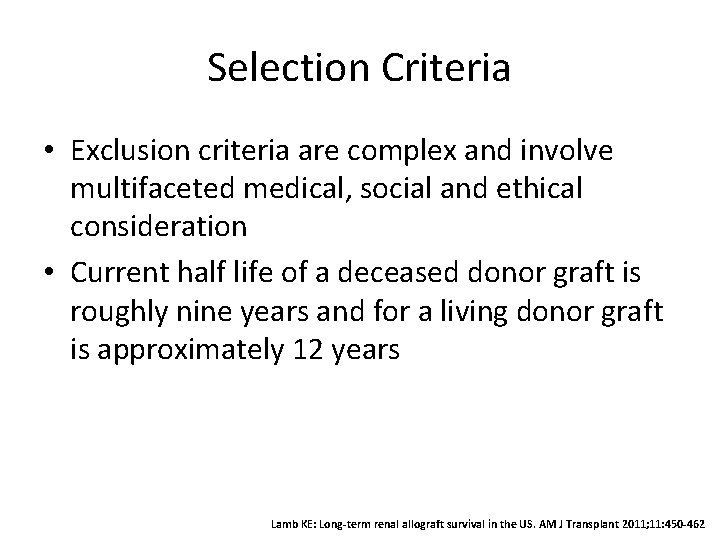 Selection Criteria

• Exclusion criteria are complex and involve multifaceted medical, social and ethical consideration

• Current half life of a deceased donor graft is roughly nine years and for a living donor graft is approximately 12 years

Lamb KE: Long-term renal allograft survival in the US. AM J Transplant 2011;11:450-462